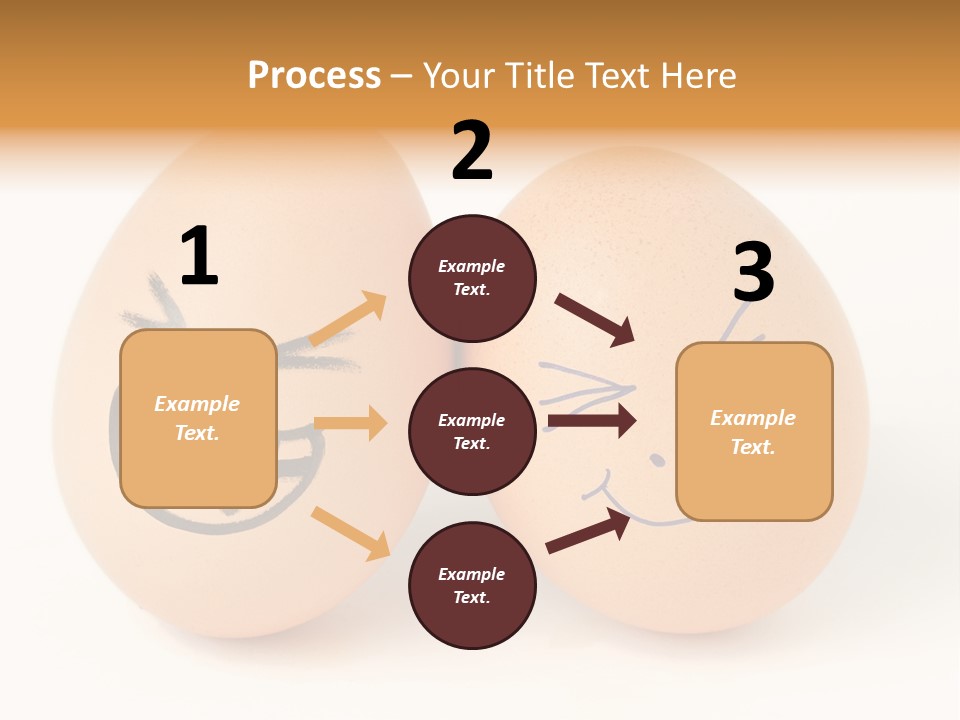 Process – Your Title Text Here

1

Example Text.

2

Example Text.

Example Text.

Example Text.

3

Example Text.